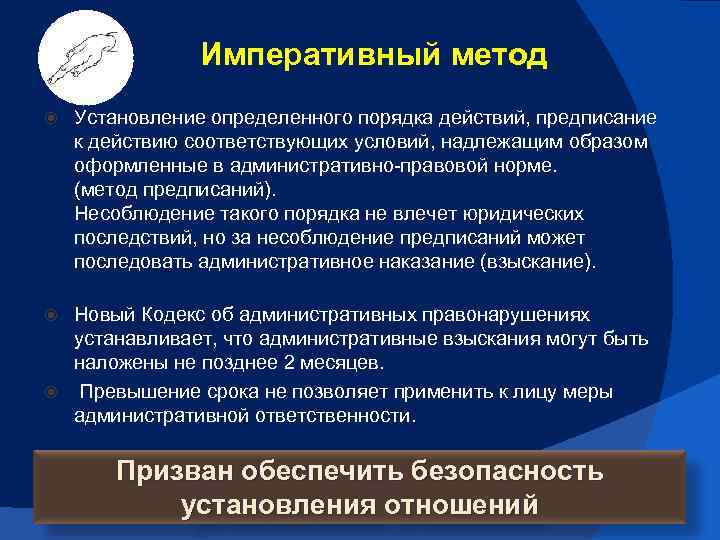 Императивный метод

Установление определенного порядка действий, предписание к действию соответствующих условий, надлежащим образом оформленные в административно-правовой норме.
(метод предписаний).
Несоблюдение такого порядка не влечет юридических последствий, но за несоблюдение предписаний может последовать административное наказание (взыскание).

Новый Кодекс об административных правонарушениях устанавливает, что административные взыскания могут быть наложены не позднее 2 месяцев.

Превышение срока не позволяет применить к лицу меры административной ответственности.

Призван обеспечить безопасность установления отношений